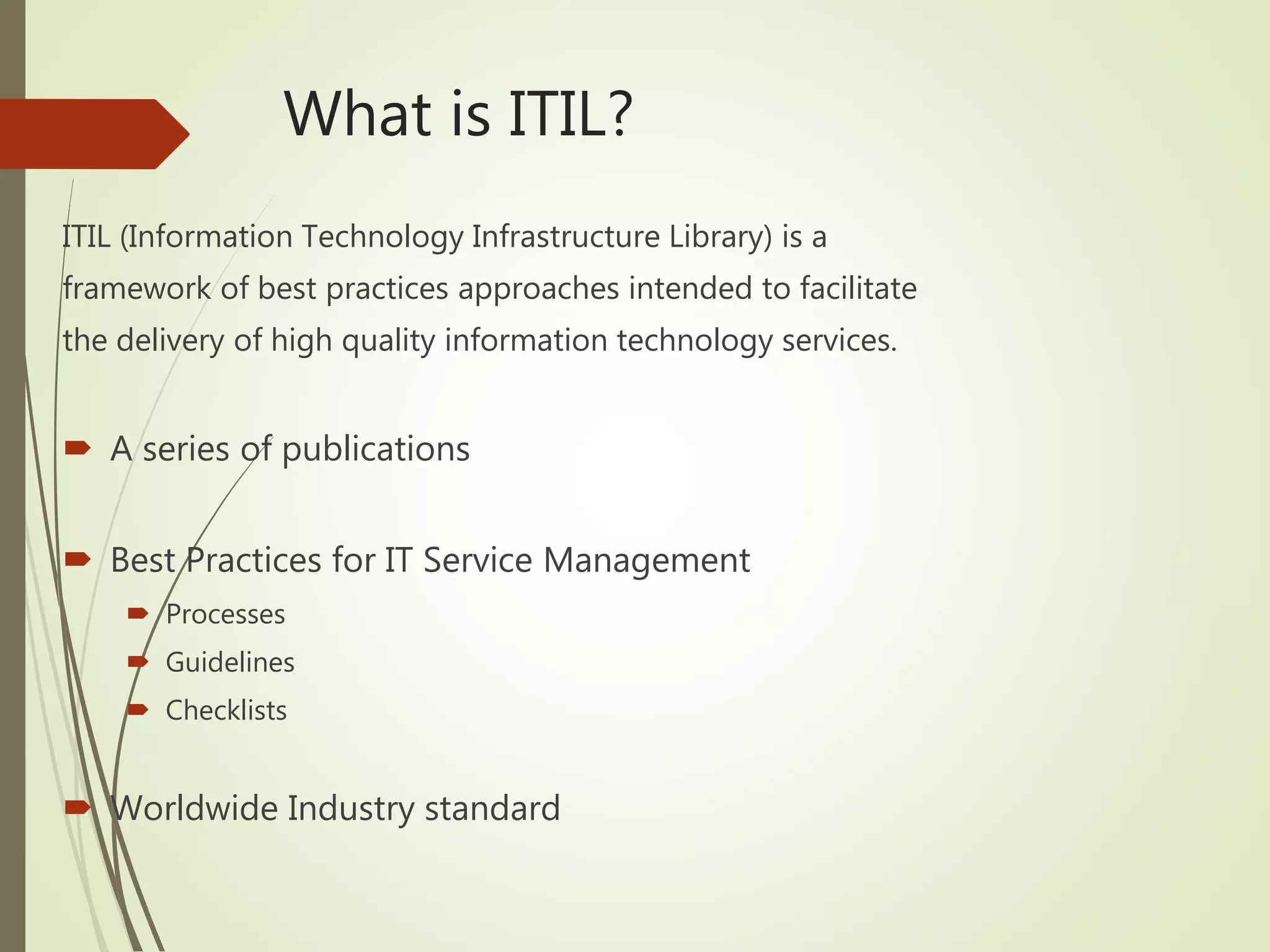 What is ITIL?

ITIL (Information Technology Infrastructure Library) is a framework of best practices approaches intended to facilitate the delivery of high quality information technology services.

A series of publications

Best Practices for IT Service Management
Processes
Guidelines
Checklists

Worldwide Industry standard